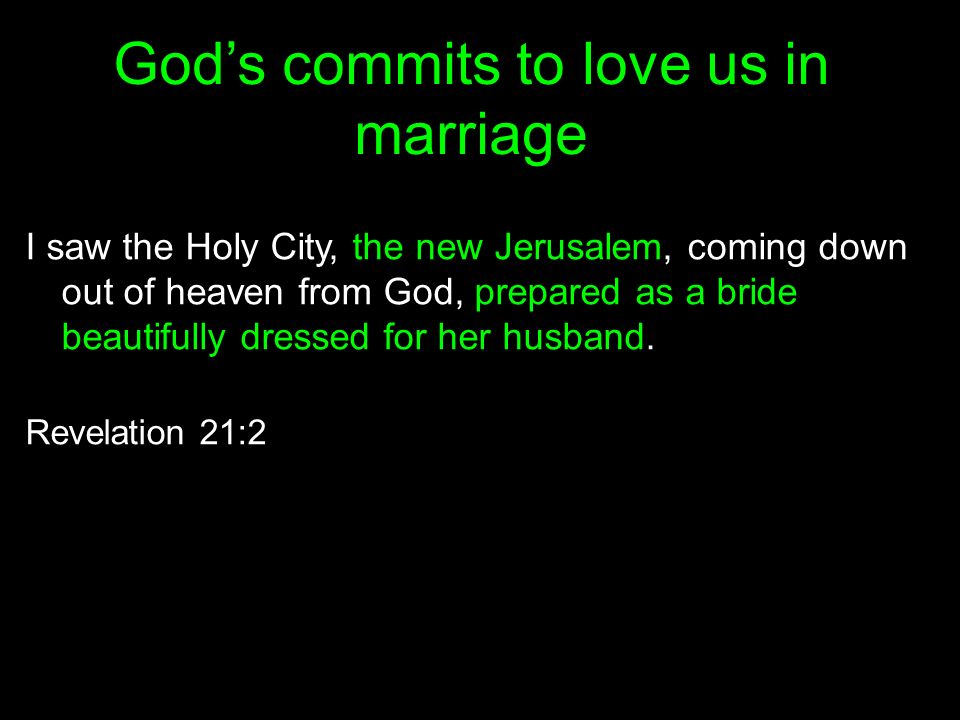 God’s commits to love us in marriage

I saw the Holy City, the new Jerusalem, coming down out of heaven from God, prepared as a bride beautifully dressed for her husband.

Revelation 21:2